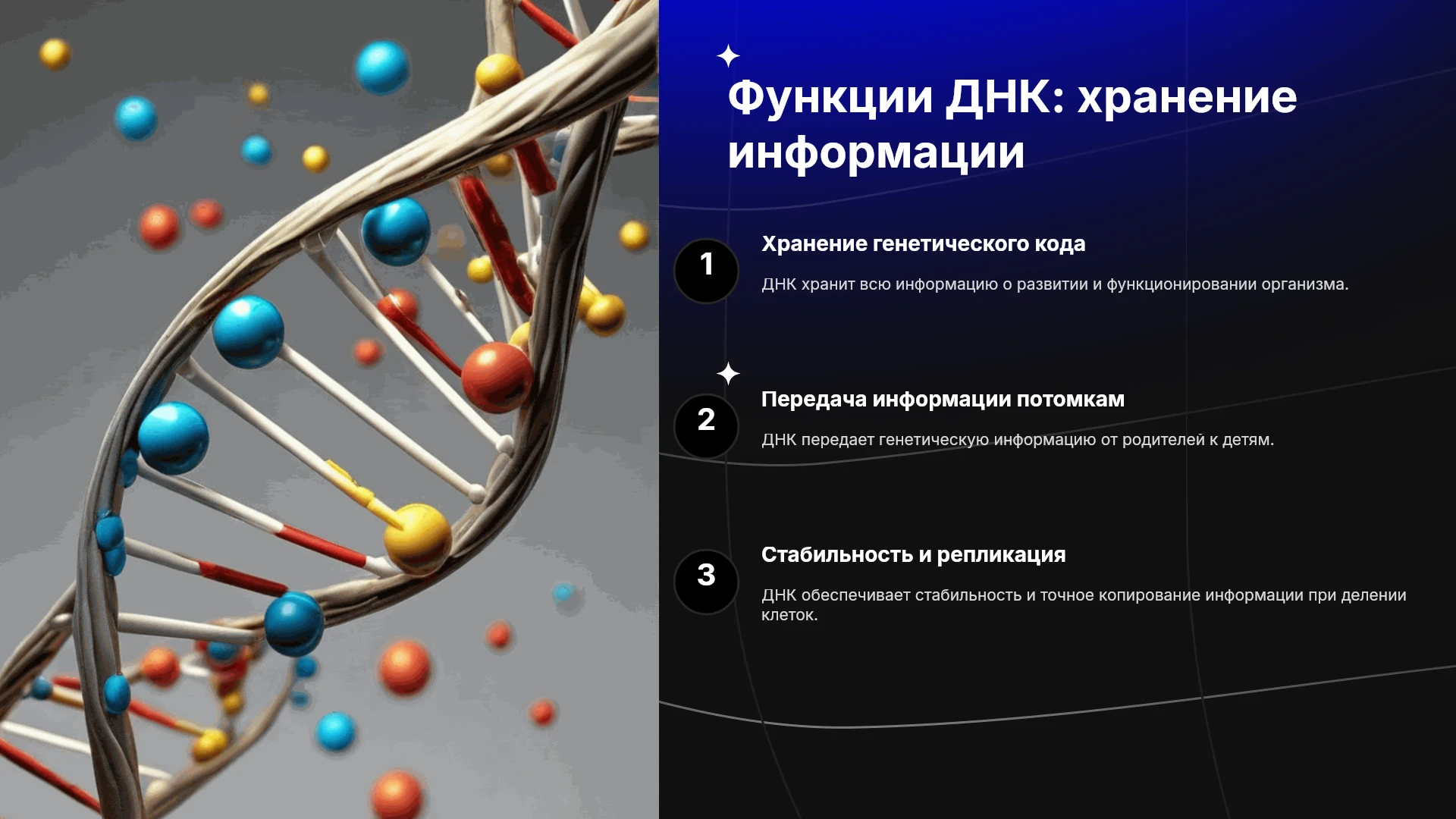 Функции ДНК: хранение информации

1

Хранение генетического кода

ДНК хранит всю информацию о развитии и функционировании организма.

2

Передача информации потомкам

ДНК передает генетическую информацию от родителей к детям.

3

Стабильность и репликация

ДНК обеспечивает стабильность и точное копирование информации при делении клеток.